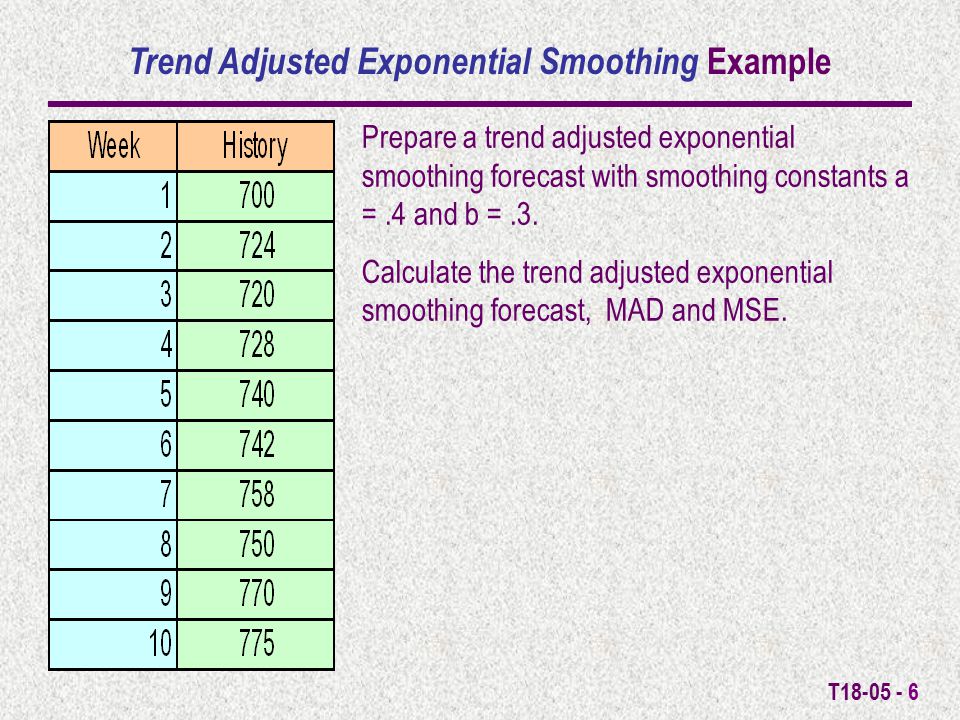 Trend Adjusted Exponential Smoothing Example

| Week | History |
|---|---|
| 1 | 700 |
| 2 | 724 |
| 3 | 720 |
| 4 | 728 |
| 5 | 740 |
| 6 | 742 |
| 7 | 758 |
| 8 | 750 |
| 9 | 770 |
| 10 | 775 |

Prepare a trend adjusted exponential smoothing forecast with smoothing constants a = .4 and b = .3.

Calculate the trend adjusted exponential smoothing forecast, MAD and MSE.

T18-05 - 6